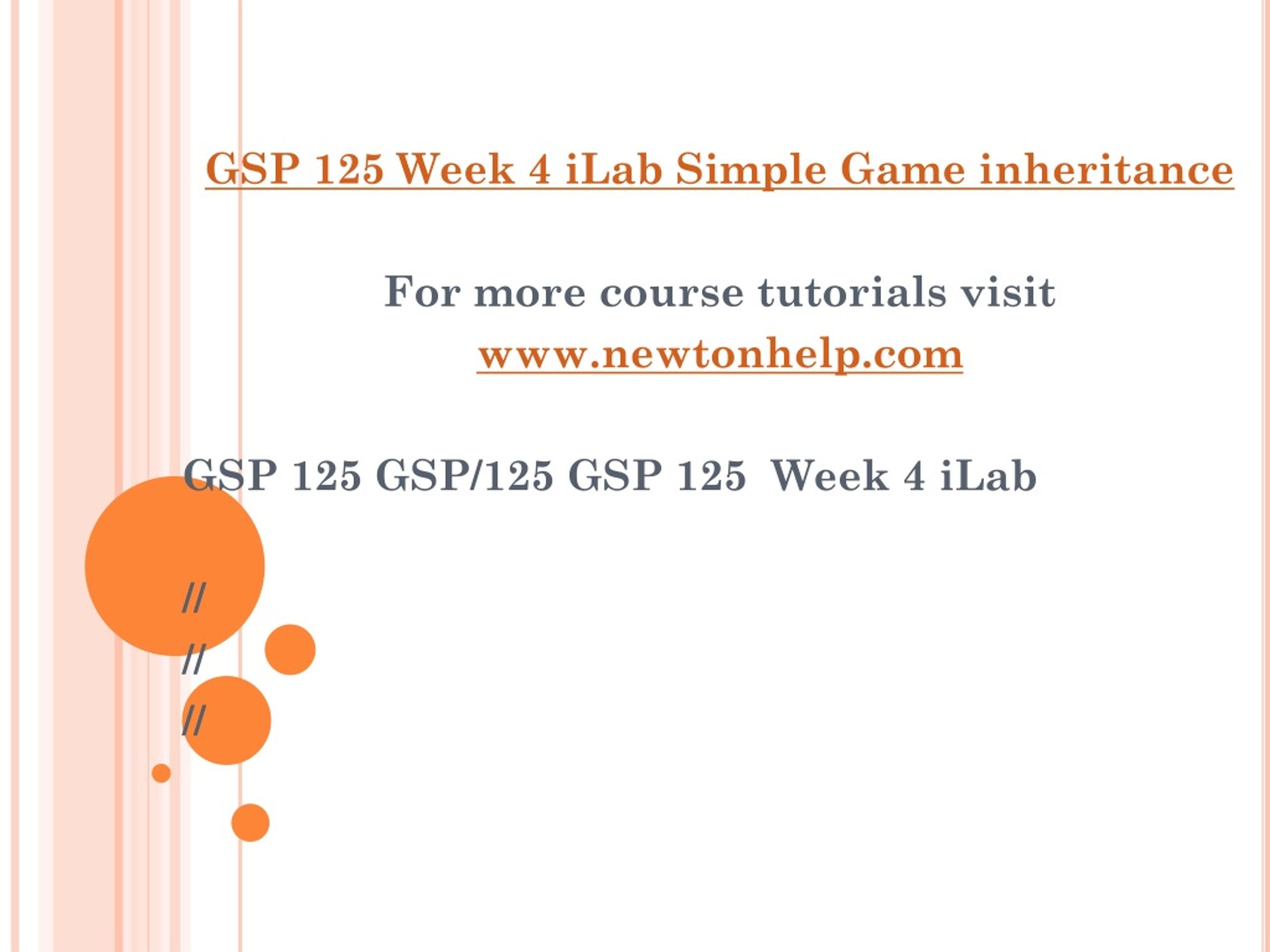 GSP 125 Week 4 iLab Simple Game inheritance

For more course tutorials visit www.newtonhelp.com

GSP 125 GSP/125 GSP 125 Week 4 iLab

//

//

//